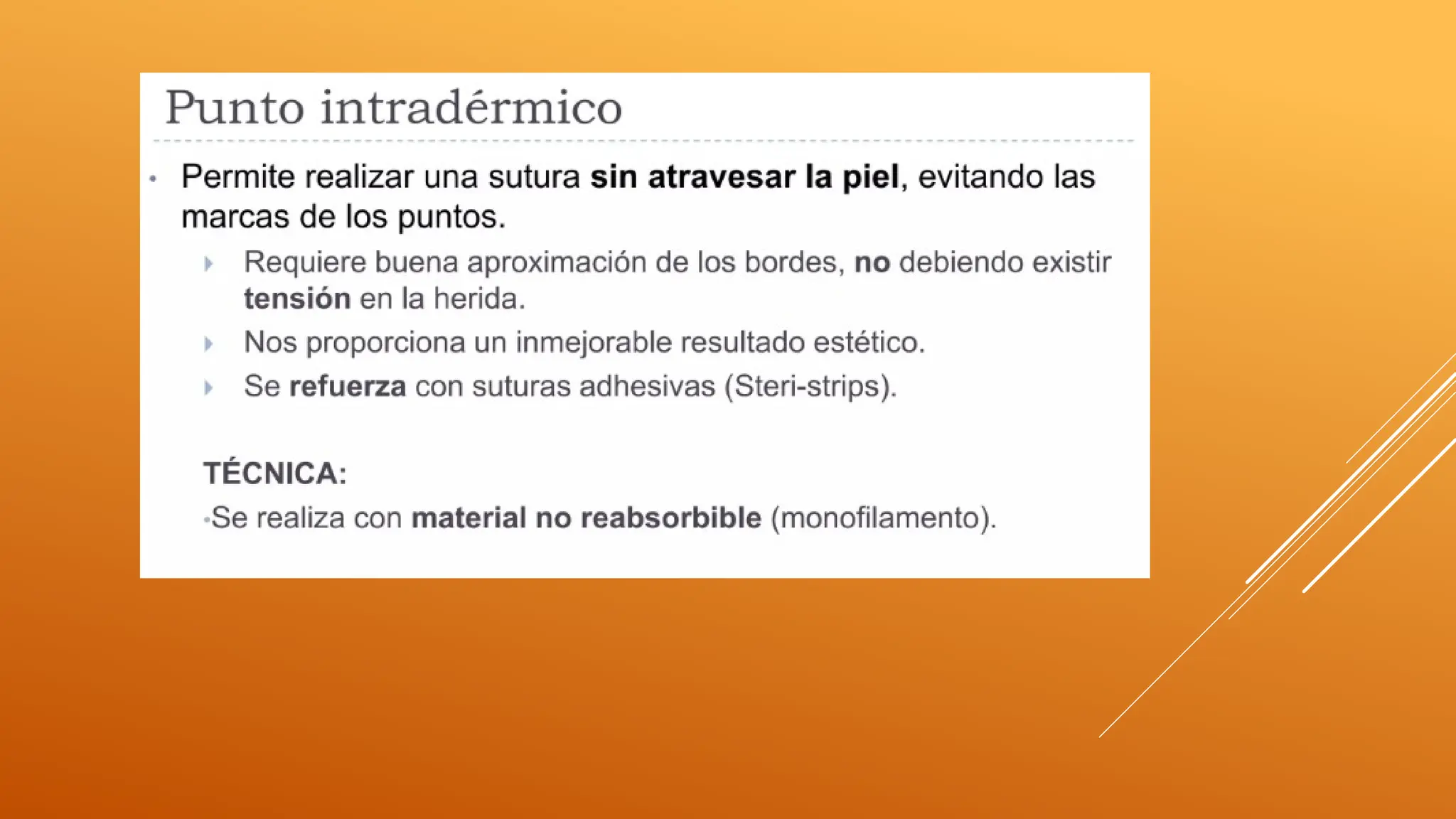 Punto intradérmico

• Permite realizar una sutura sin atravesar la piel, evitando las marcas de los puntos.

Requiere buena aproximación de los bordes, no debiendo existir tensión en la herida.

Nos proporciona un inmejorable resultado estético.

Se refuerza con suturas adhesivas (Steri-strips).

TÉCNICA:

•Se realiza con material no reabsorbible (monofilamento).